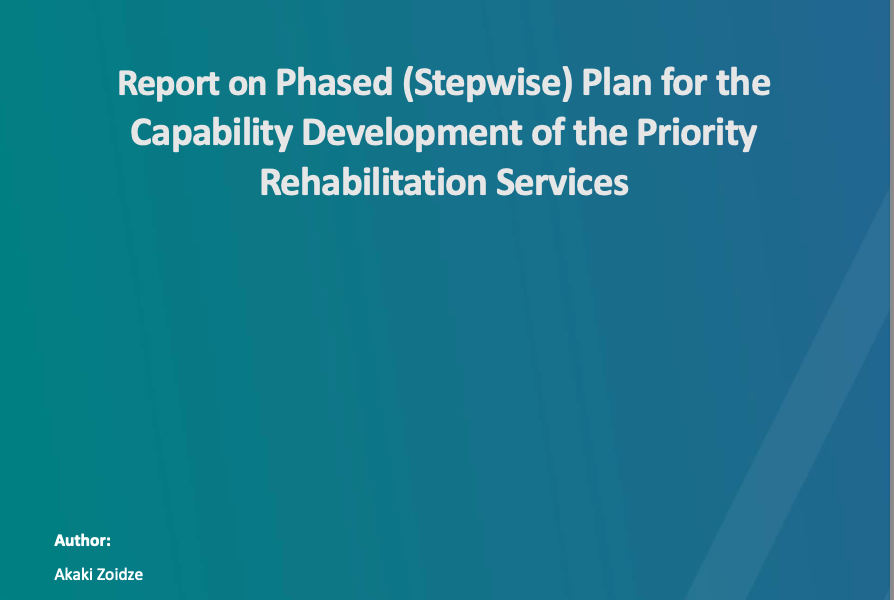 Report on Phased (Stepwise) Plan for the Capability Development of the Priority Rehabilitation Services

Author:

Akaki Zoidze